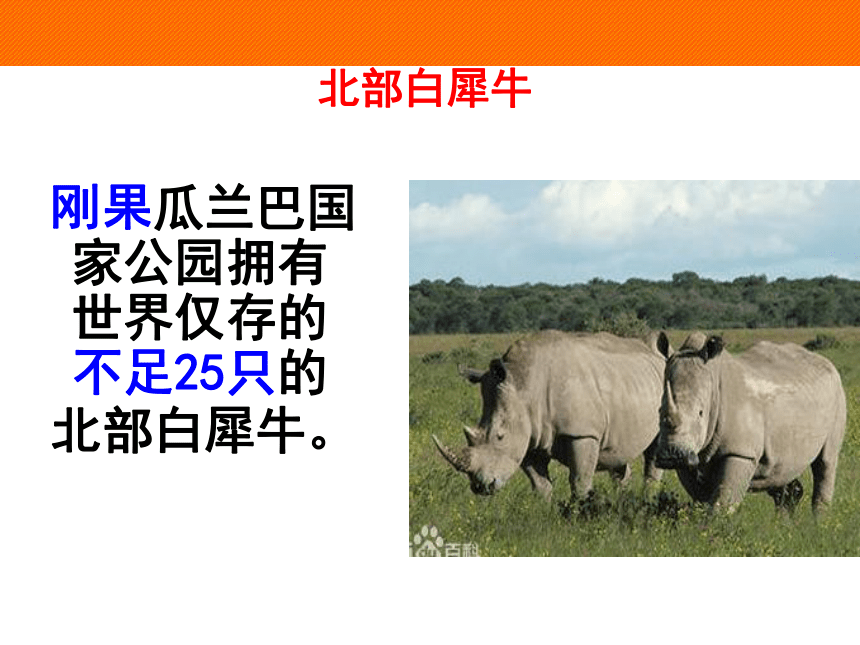 北部白犀牛

刚果瓜兰巴国家公园拥有世界仅存的不足25只的北部白犀牛。

百科